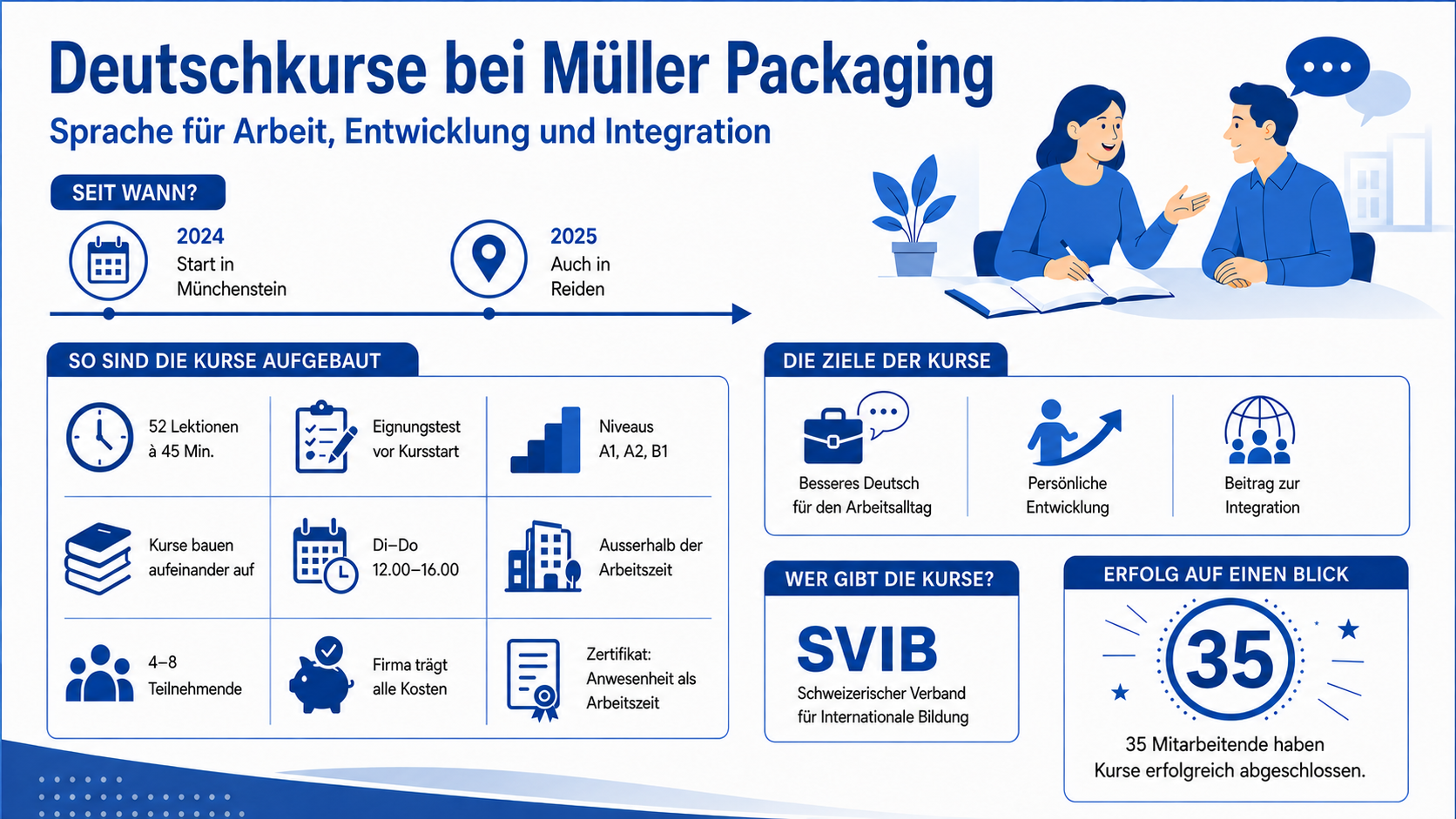 Deutschkurse bei Müller Packaging

Sprache für Arbeit, Entwicklung und Integration

SEIT WANN?

2024
Start in Münchenstein

2025
Auch in Reiden

SO SIND DIE KURSE AUFGEBAUT

52 Lektionen à 45 Min.

Eignungstest vor Kursstart

Niveaus A1, A2, B1

Kurse bauen aufeinander auf

Di–Do 12.00–16.00

Ausserhalb der Arbeitszeit

4–8 Teilnehmende

Firma trägt alle Kosten

Zertifikat: Anwesenheit als Arbeitszeit

DIE ZIELE DER KURSE

Besseres Deutsch für den Arbeitsalltag

Persönliche Entwicklung

Beitrag zur Integration

WER GIBT DIE KURSE?

SVIB
Schweizerischer Verband für Internationale Bildung

ERFOLG AUF EINEN BLICK

35

35 Mitarbeitende haben Kurse erfolgreich abgeschlossen.